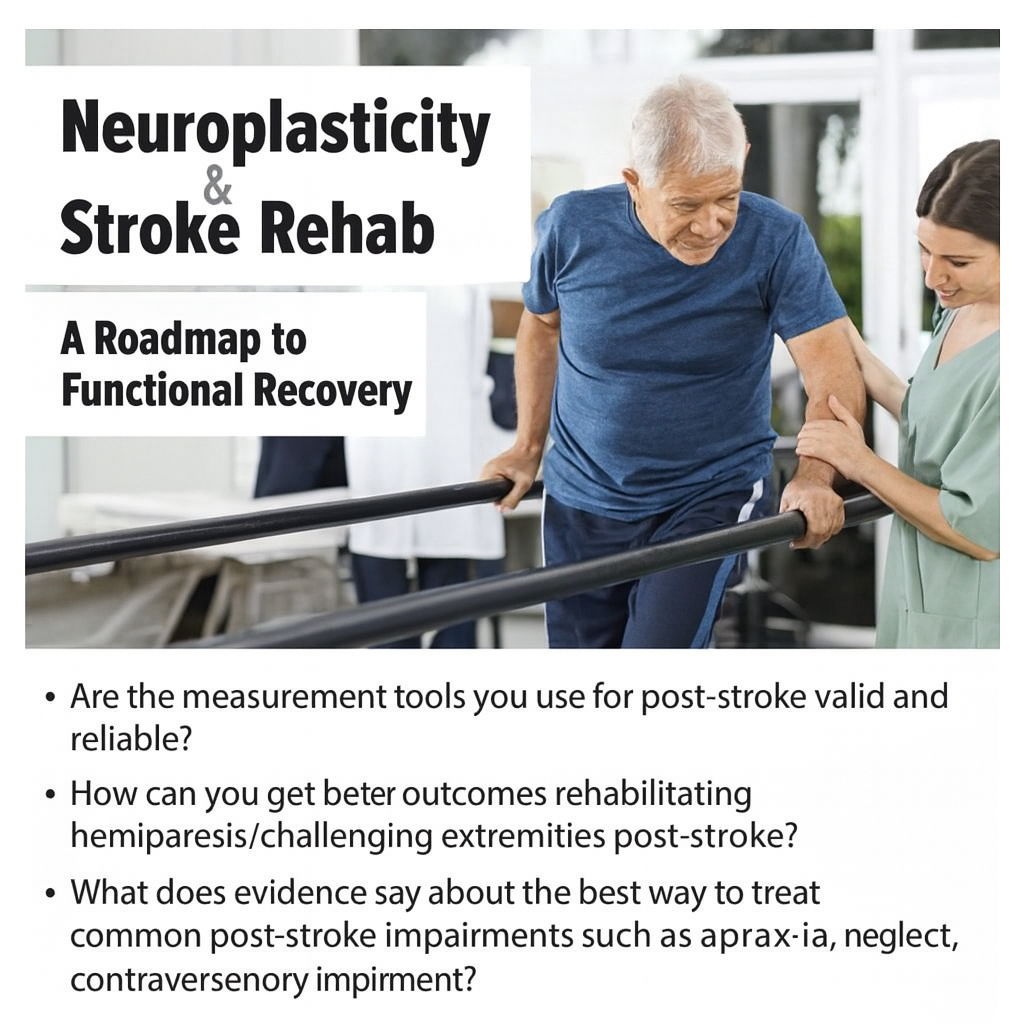 Neuroplasticity
&
Stroke Rehab

A Roadmap to Functional Recovery

• Are the measurement tools you use for post-stroke valid and reliable?

• How can you get beter outcomes rehabilitating hemiparesis/challenging extremities post-stroke?

• What does evidence say about the best way to treat common post-stroke impairments such as aprax-ia, neglect, contraversenory impirment?